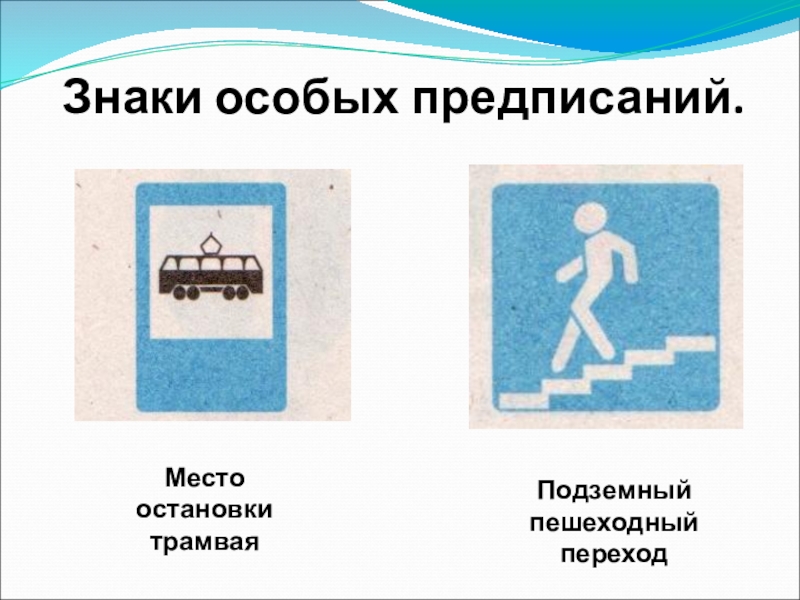 Знаки особых предписаний.

Место остановки трамвая

Подземный пешеходный переход